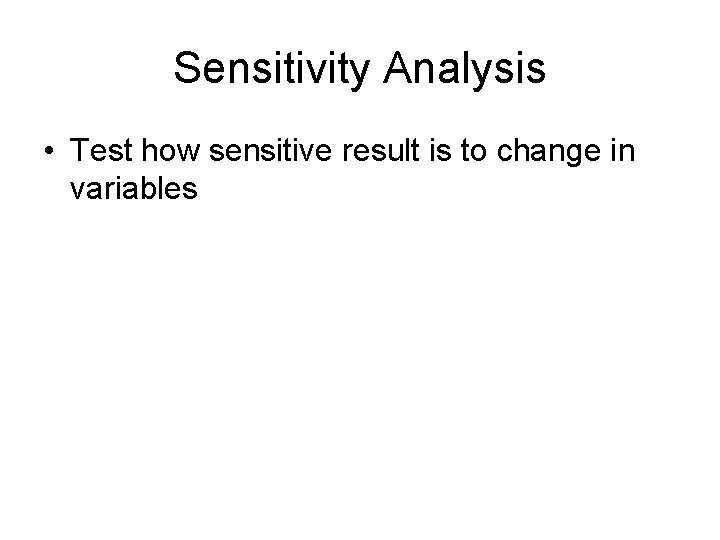 Sensitivity Analysis

• Test how sensitive result is to change in variables